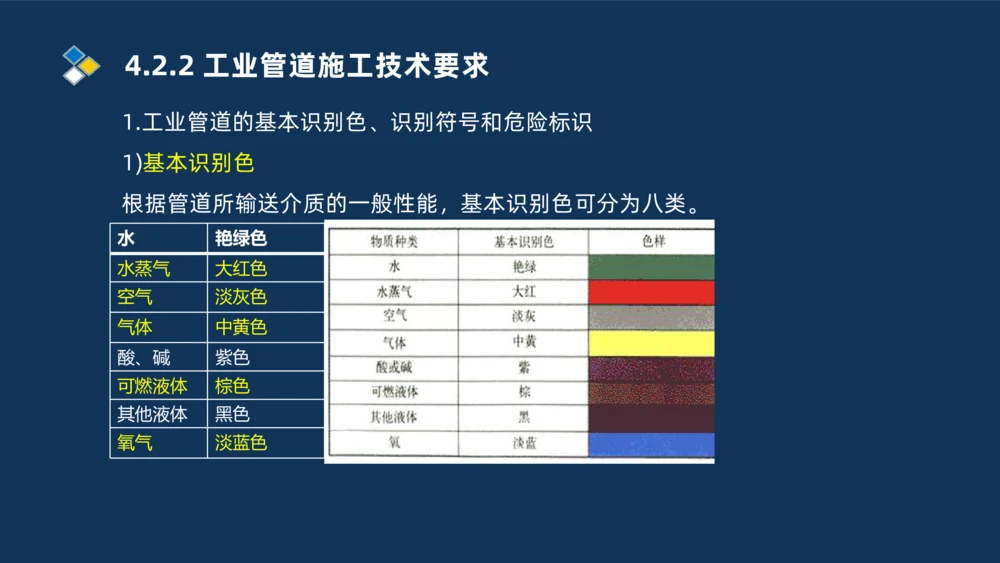 4.2.2 工业管道施工技术要求

1.工业管道的基本识别色、识别符号和危险标识

1)基本识别色

根据管道所输送介质的一般性能，基本识别色可分为八类。

| 水 | 艳绿色 |
|---|---|
| 水蒸气 | 大红色 |
| 空气 | 淡灰色 |
| 气体 | 中黄色 |
| 酸、碱 | 紫色 |
| 可燃液体 | 棕色 |
| 其他液体 | 黑色 |
| 氧气 | 淡蓝色 |

| 物质种类 | 基本识别色 | 色样 |
|---|---|---|
| 水 | 艳绿 | |
| 水蒸气 | 大红 | |
| 空气 | 淡灰 | |
| 气体 | 中黄 | |
| 酸或碱 | 紫 | |
| 可燃液体 | 棕 | |
| 其他液体 | 黑 | |
| 氧 | 淡蓝 | |